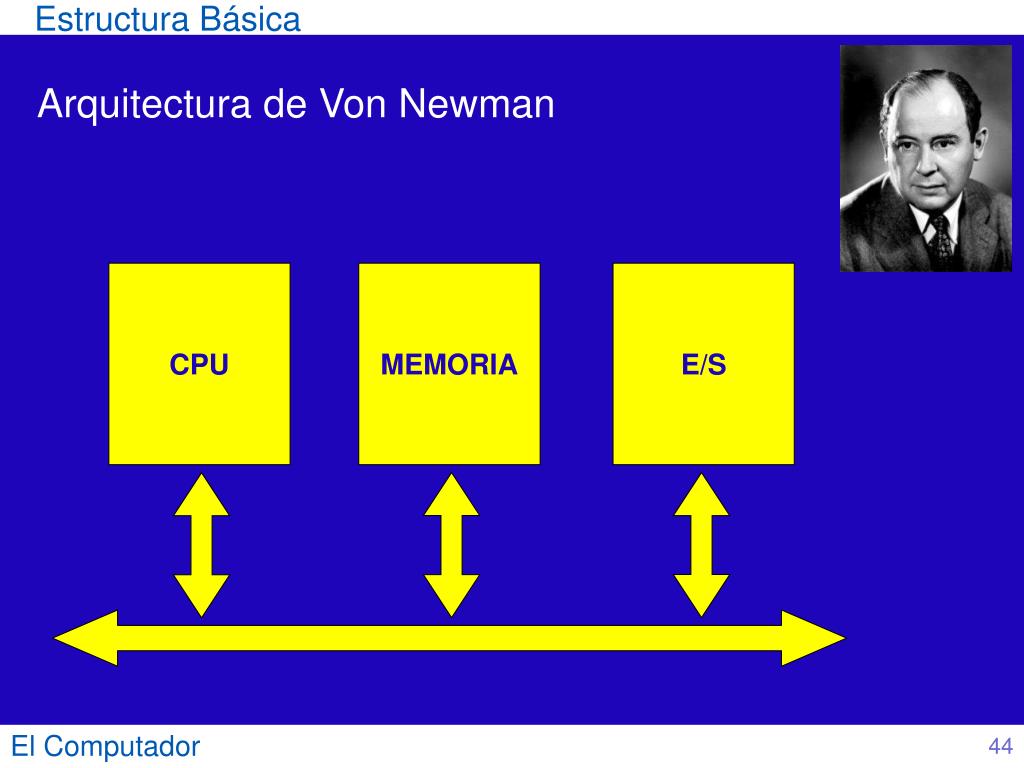 Estructura Básica

Arquitectura de Von Newman

CPU

MEMORIA

E/S

El Computador

44